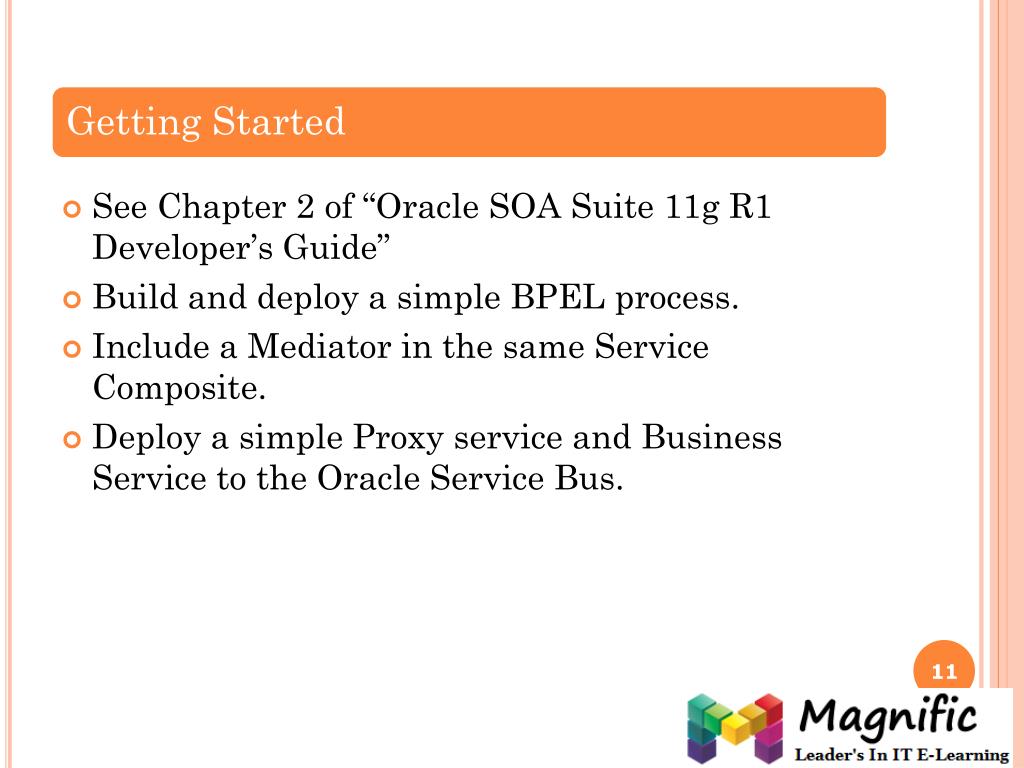 Getting Started

See Chapter 2 of “Oracle SOA Suite 11g R1 Developer’s Guide”

Build and deploy a simple BPEL process.

Include a Mediator in the same Service Composite.

Deploy a simple Proxy service and Business Service to the Oracle Service Bus.

11

Magnific

Leader's In IT E-Learning